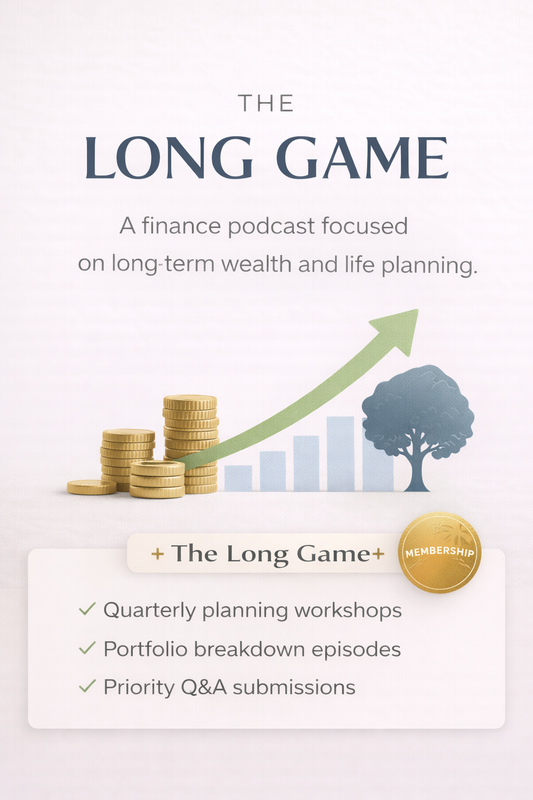 THE
LONG GAME

A finance podcast focused on long-term wealth and life planning.

+ The Long Game+

MEMBERSHIP

✓ Quarterly planning workshops
✓ Portfolio breakdown episodes
✓ Priority Q&A submissions